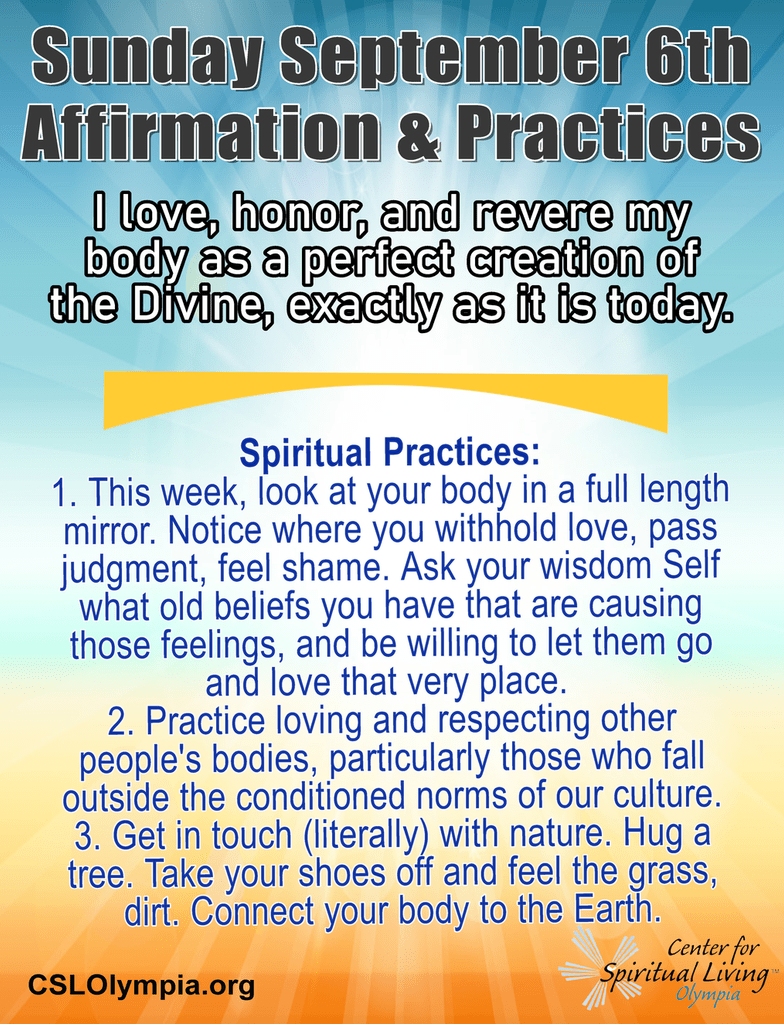 Sunday September 6th
Affirmation & Practices

I love, honor, and revere my body as a perfect creation of the Divine, exactly as it is today.

Spiritual Practices:

1. This week, look at your body in a full length mirror. Notice where you withhold love, pass judgment, feel shame. Ask your wisdom Self what old beliefs you have that are causing those feelings, and be willing to let them go and love that very place.

2. Practice loving and respecting other people's bodies, particularly those who fall outside the conditioned norms of our culture.

3. Get in touch (literally) with nature. Hug a tree. Take your shoes off and feel the grass, dirt. Connect your body to the Earth.

CSLOlympia.org

Center for Spiritual Living™ Olympia